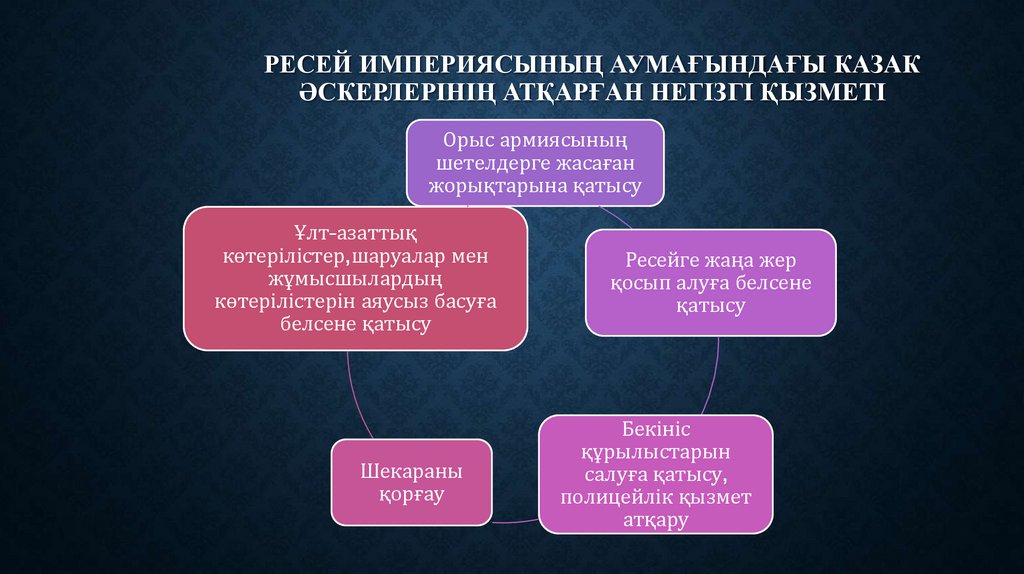 РЕСЕЙ ИМПЕРИЯСЫНЫҢ АУМАҒЫНДАҒЫ КАЗАК ӘСКЕРЛЕРІНІҢ АТҚАРҒАН НЕГІЗГІ ҚЫЗМЕТІ

Орыс армиясының шетелдерге жасаған жорықтарына қатысу

Ресейге жаңа жер қосып алуға белсене қатысу

Бекініс құрылыстарын салуға қатысу, полицейлік қызмет атқару

Шекараны қорғау

Ұлт-азаттық көтерілістер,шаруалар мен жұмысшылардың көтерілістерін аяусыз басуға белсене қатысу